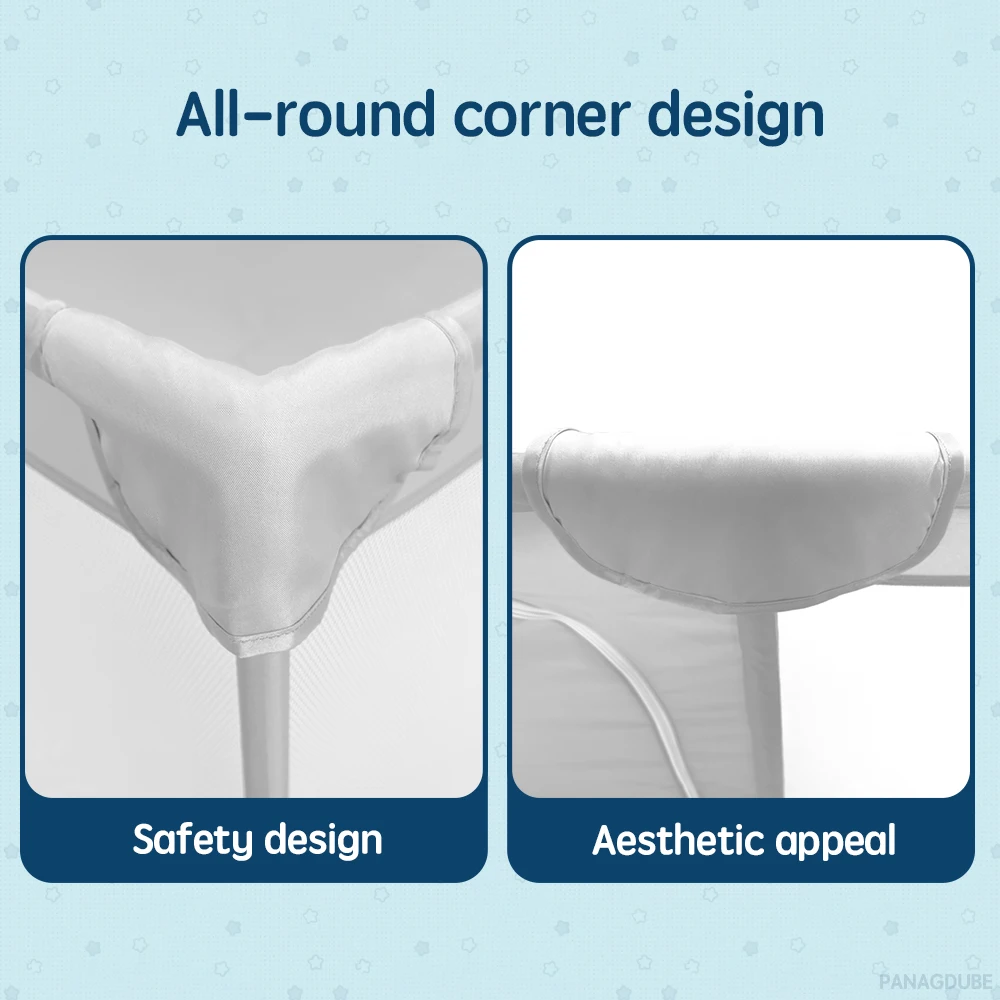 All-round corner design

Safety design

Aesthetic appeal

PANAGDUBE